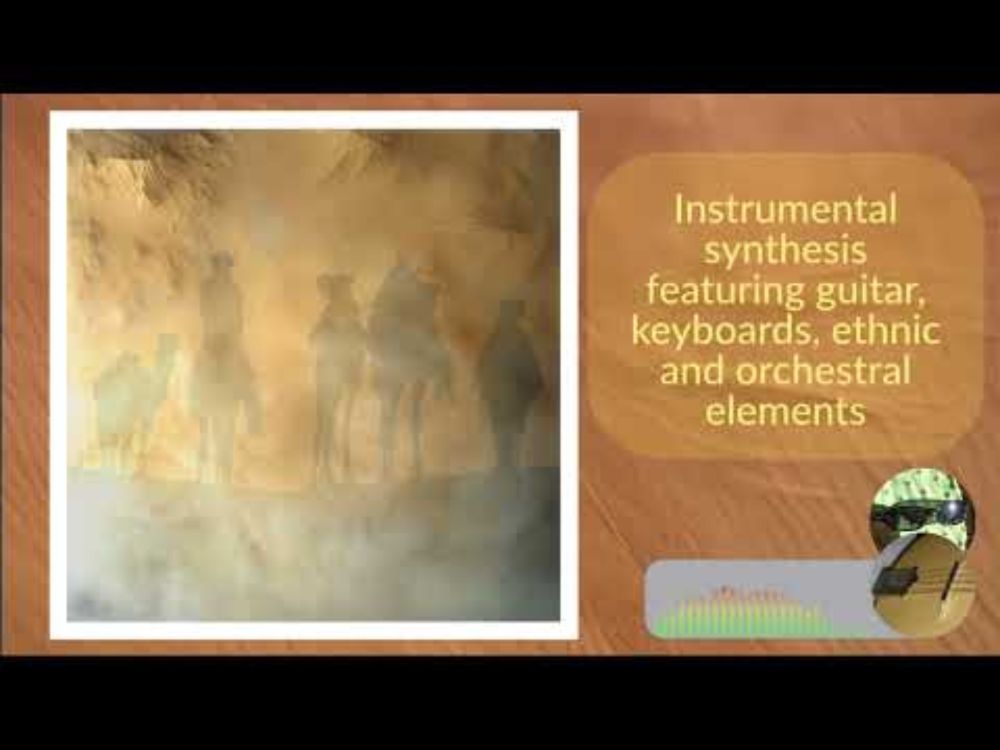 Instrumental synthesis featuring guitar, keyboards, ethnic and orchestral elements